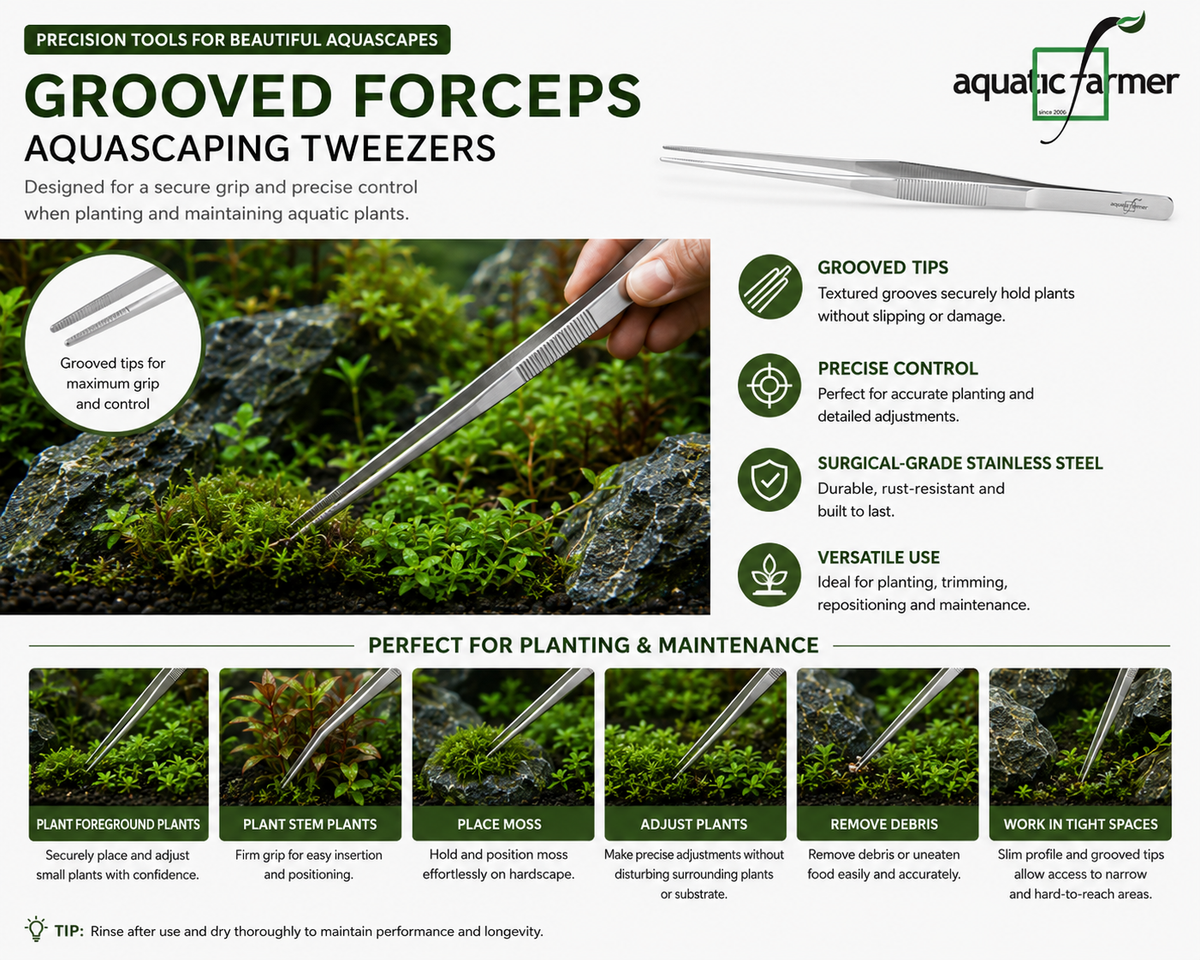 PRECISION TOOLS FOR BEAUTIFUL AQUASCAPES

GROOVED FORCEPS

AQUASCAPING TWEEZERS

Designed for a secure grip and precise control when planting and maintaining aquatic plants.

aquatic farmer
since 2006

aquatic farmer

Grooved tips for maximum grip and control

GROOVED TIPS
Textured grooves securely hold plants without slipping or damage.

PRECISE CONTROL
Perfect for accurate planting and detailed adjustments.

SURGICAL-GRADE STAINLESS STEEL
Durable, rust-resistant and built to last.

VERSATILE USE
Ideal for planting, trimming, repositioning and maintenance.

PERFECT FOR PLANTING & MAINTENANCE

PLANT FOREGROUND PLANTS
Securely place and adjust small plants with confidence.

PLANT STEM PLANTS
Firm grip for easy insertion and positioning.

PLACE MOSS
Hold and position moss effortlessly on hardscape.

ADJUST PLANTS
Make precise adjustments without disturbing surrounding plants or substrate.

REMOVE DEBRIS
Remove debris or uneaten food easily and accurately.

WORK IN TIGHT SPACES
Slim profile and grooved tips allow access to narrow and hard-to-reach areas.

TIP: Rinse after use and dry thoroughly to maintain performance and longevity.